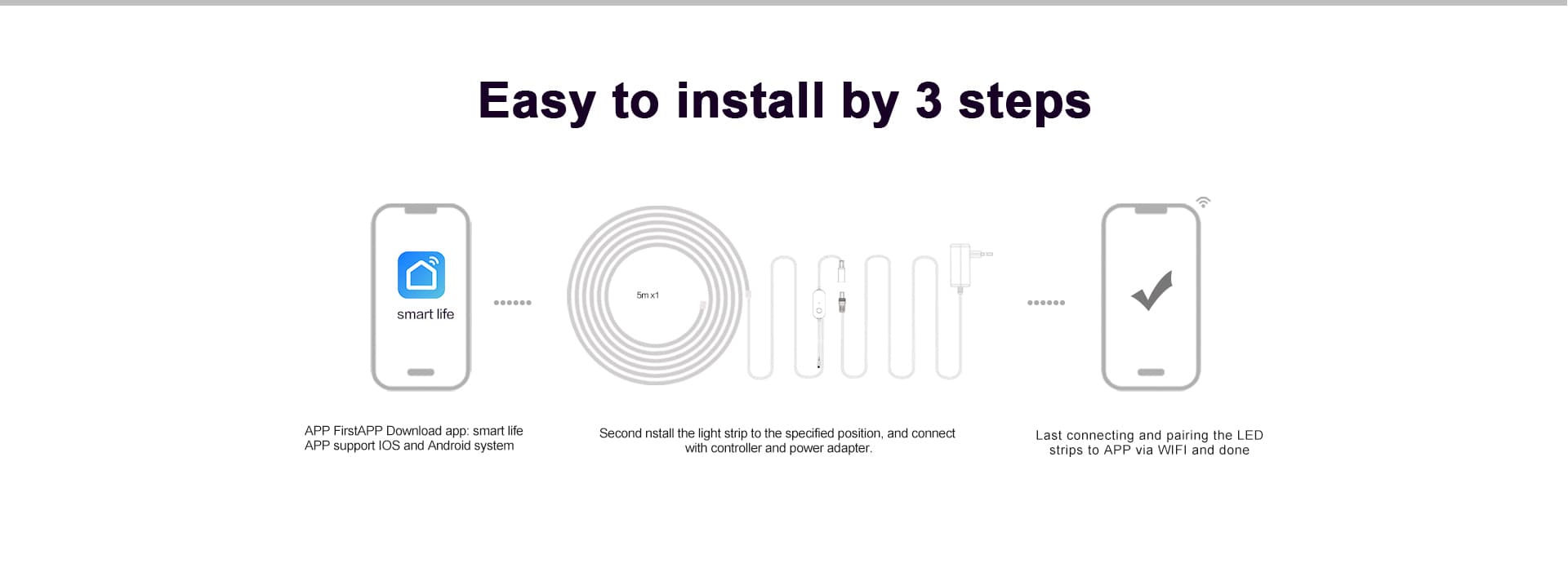 Easy to install by 3 steps

smart life

5m x1

APP FirstAPP Download app: smart life
APP support IOS and Android system

Second nstall the light strip to the specified position, and connect with controller and power adapter.

Last connecting and pairing the LED strips to APP via WIFI and done